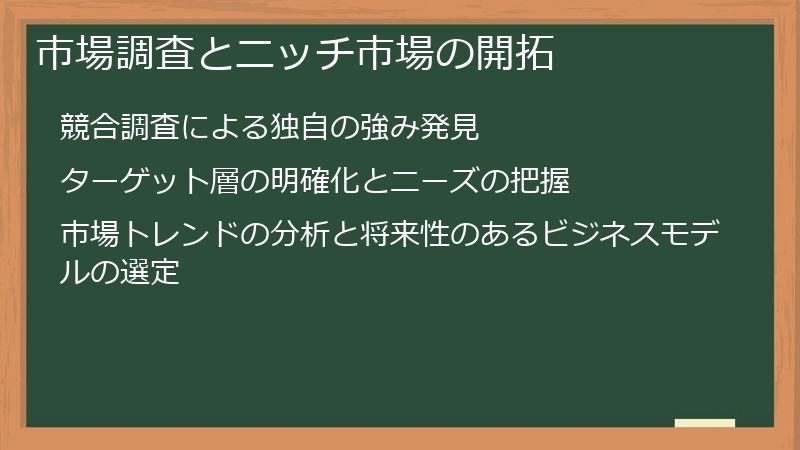 市場調査とニッチ市場の開拓

競合調査による独自の強み発見

ターゲット層の明確化とニーズの把握

市場トレンドの分析と将来性のあるビジネスモデルの選定